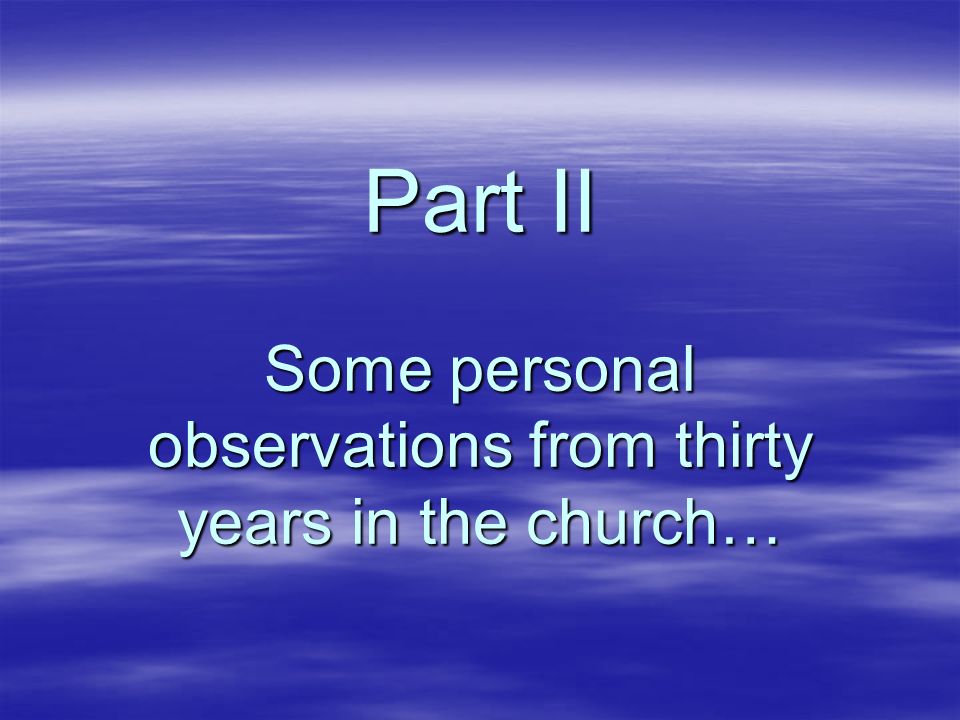 Part II

Some personal observations from thirty years in the church…